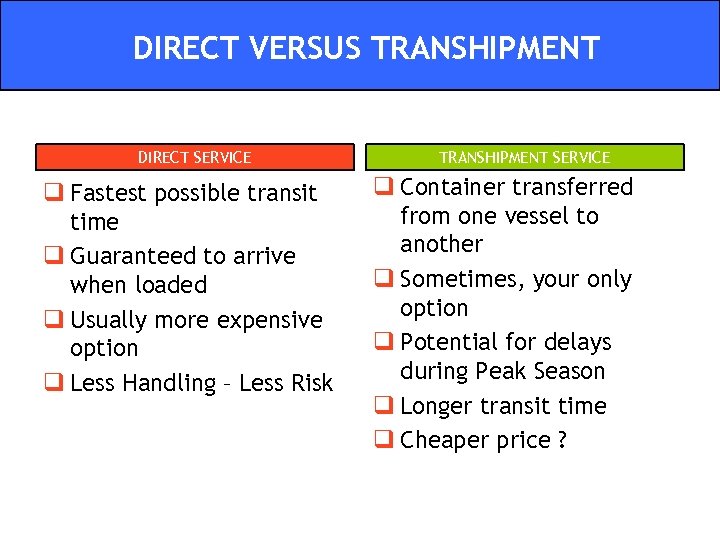 DIRECT VERSUS TRANSHIPMENT

DIRECT SERVICE

❑ Fastest possible transit time
❑ Guaranteed to arrive when loaded
❑ Usually more expensive option
❑ Less Handling – Less Risk

TRANSHIPMENT SERVICE

❑ Container transferred from one vessel to another
❑ Sometimes, your only option
❑ Potential for delays during Peak Season
❑ Longer transit time
❑ Cheaper price ?